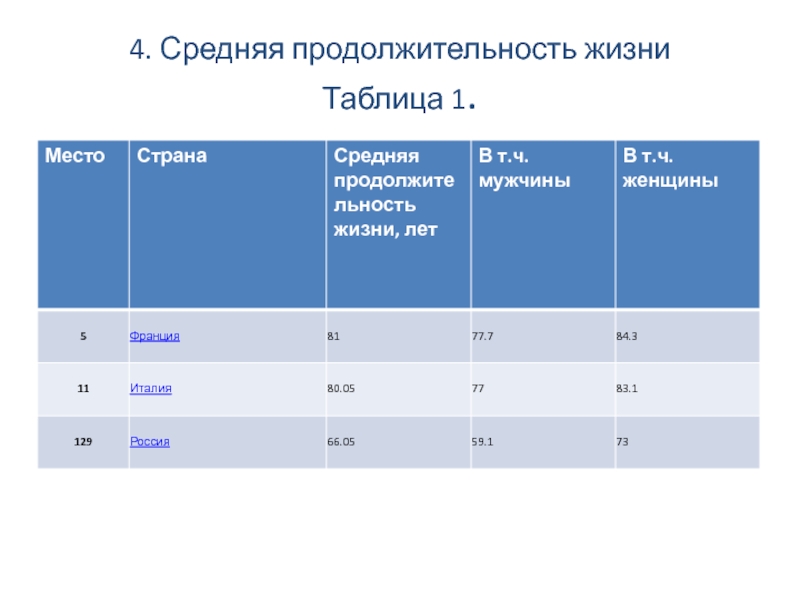 4. Средняя продолжительность жизни

Таблица 1.

| Место | Страна | Средняя продолжительность жизни, лет | В т.ч. мужчины | В т.ч. женщины |
|---|---|---|---|---|
| 5 | Франция | 81 | 77.7 | 84.3 |
| 11 | Италия | 80.05 | 77 | 83.1 |
| 129 | Россия | 66.05 | 59.1 | 73 |